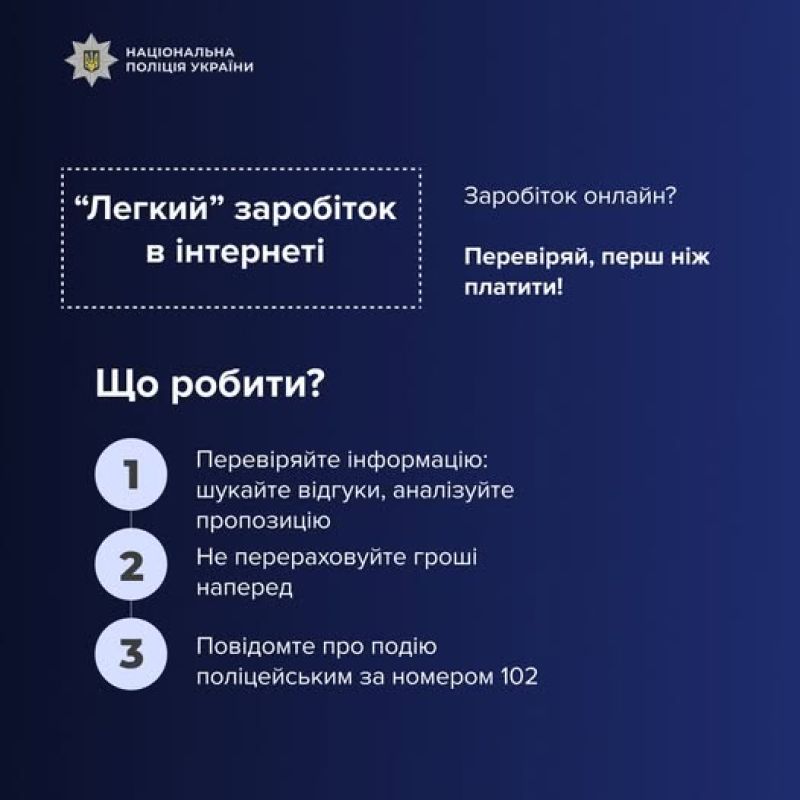 НАЦІОНАЛЬНА ПОЛІЦІЯ УКРАЇНИ

“Легкий” заробіток в інтернеті

Заробіток онлайн?

Перевіряй, перш ніж платити!

Що робити?

1 Перевіряйте інформацію: шукайте відгуки, аналізуйте пропозицію

2 Не перераховуйте гроші наперед

3 Повідомте про подію поліцейським за номером 102